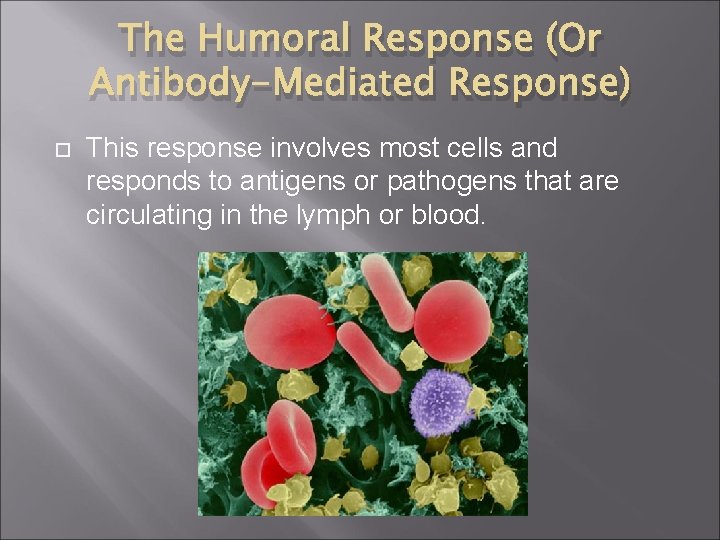 The Humoral Response (Or Antibody-Mediated Response)

This response involves most cells and responds to antigens or pathogens that are circulating in the lymph or blood.